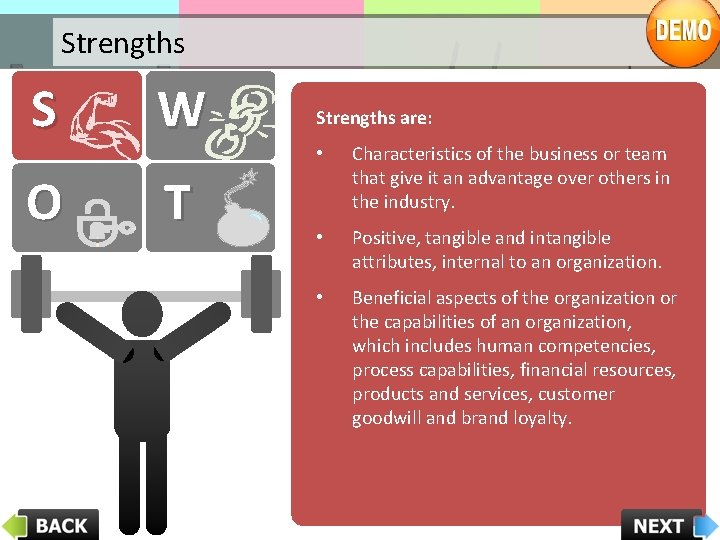 Strengths

DEMO

S W
O T

Strengths are:

• Characteristics of the business or team that give it an advantage over others in the industry.

• Positive, tangible and intangible attributes, internal to an organization.

• Beneficial aspects of the organization or the capabilities of an organization, which includes human competencies, process capabilities, financial resources, products and services, customer goodwill and brand loyalty.

BACK

NEXT